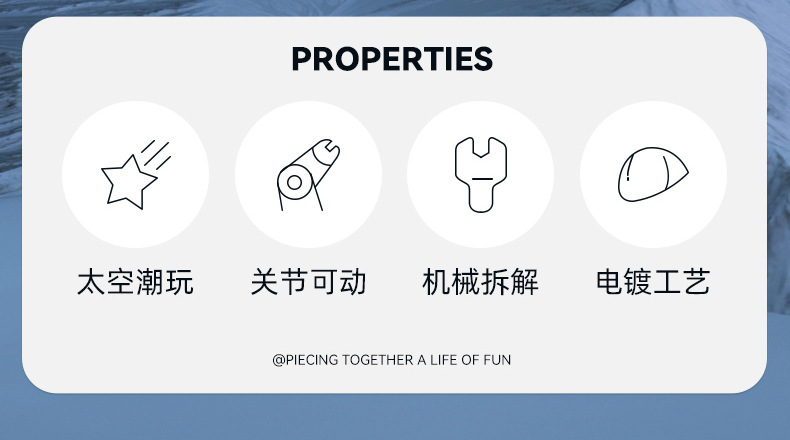 PROPERTIES

太空潮玩

关节可动

机械拆解

电镀工艺

@PIECING TOGETHER A LIFE OF FUN